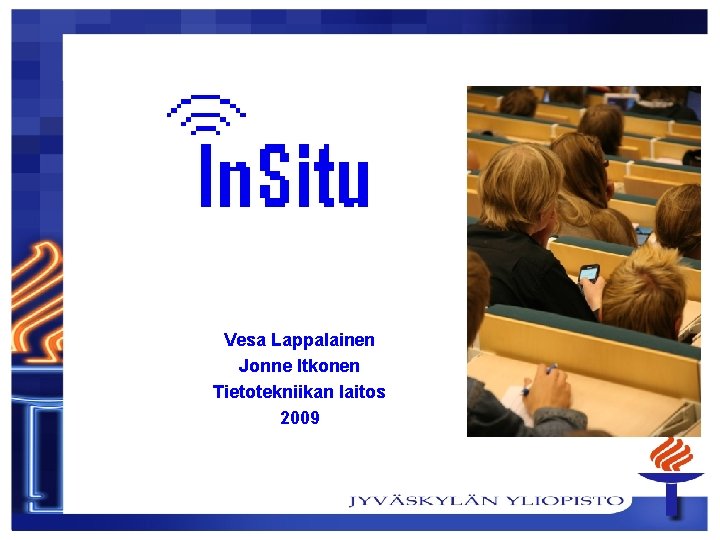 InSitu

Vesa Lappalainen
Jonne Itkonen
Tietotekniikan laitos
2009

JYVÄSKYLÄN YLIOPISTO